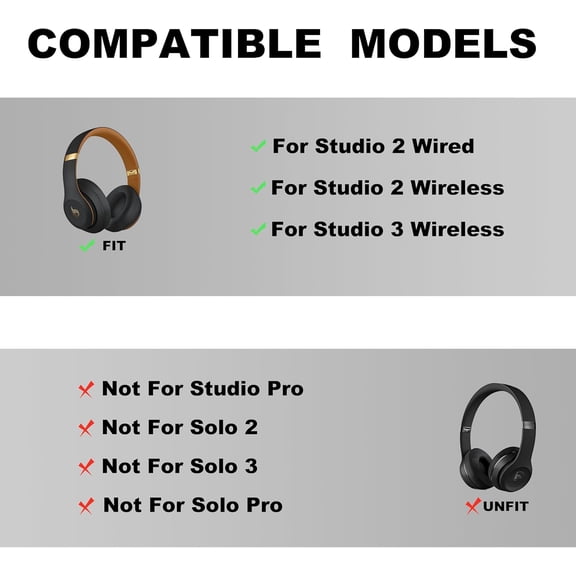 COMPATIBLE MODELS

FIT

For Studio 2 Wired

For Studio 2 Wireless

For Studio 3 Wireless

Not For Studio Pro

Not For Solo 2

Not For Solo 3

Not For Solo Pro

UNFIT